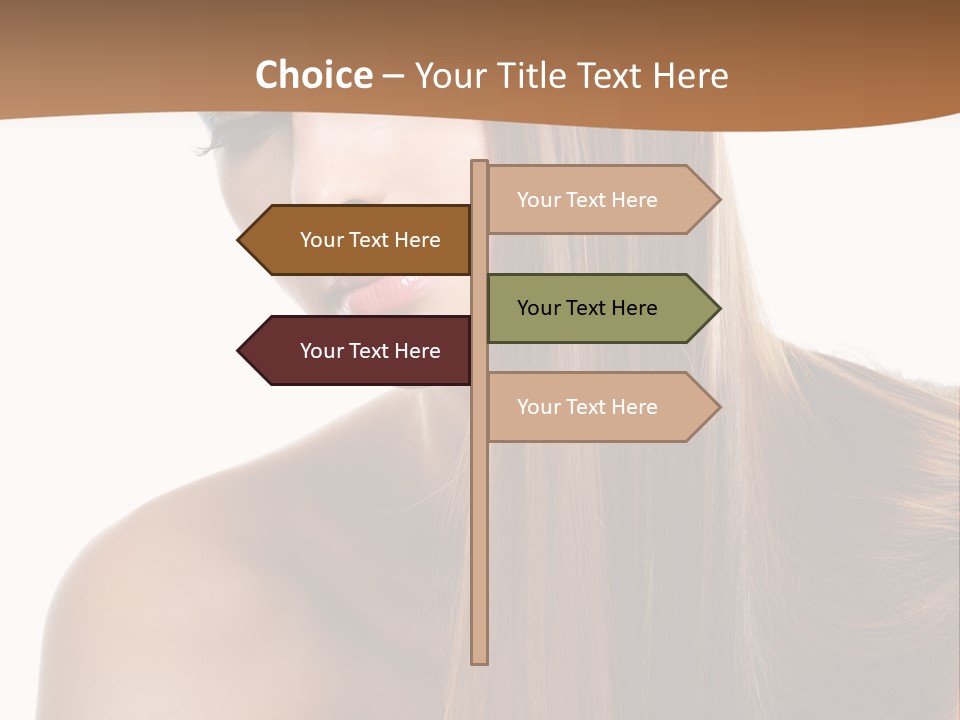 Choice – Your Title Text Here

Your Text Here

Your Text Here

Your Text Here

Your Text Here

Your Text Here